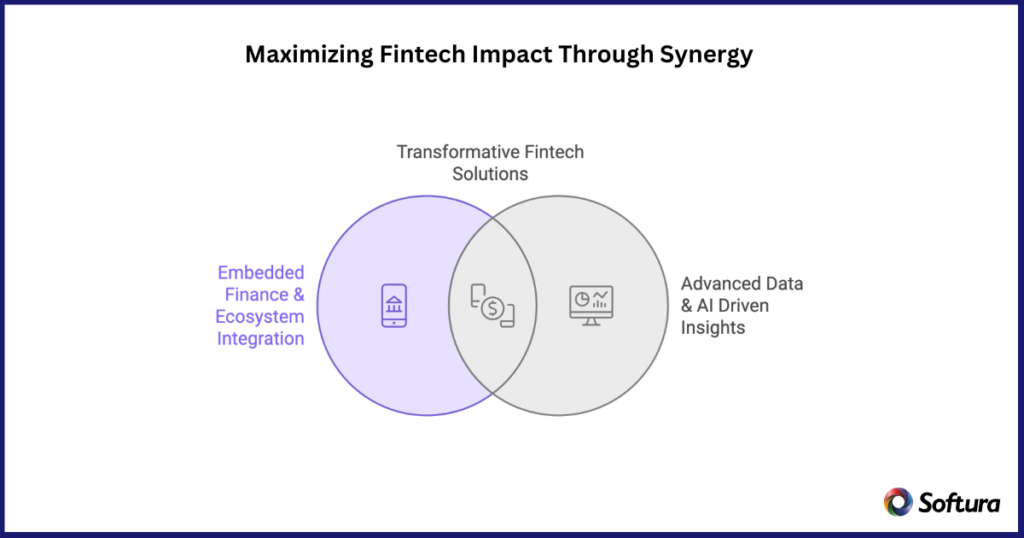 Maximizing Fintech Impact Through Synergy

Transformative Fintech Solutions

Embedded Finance & Ecosystem Integration

Advanced Data & AI Driven Insights

Softura